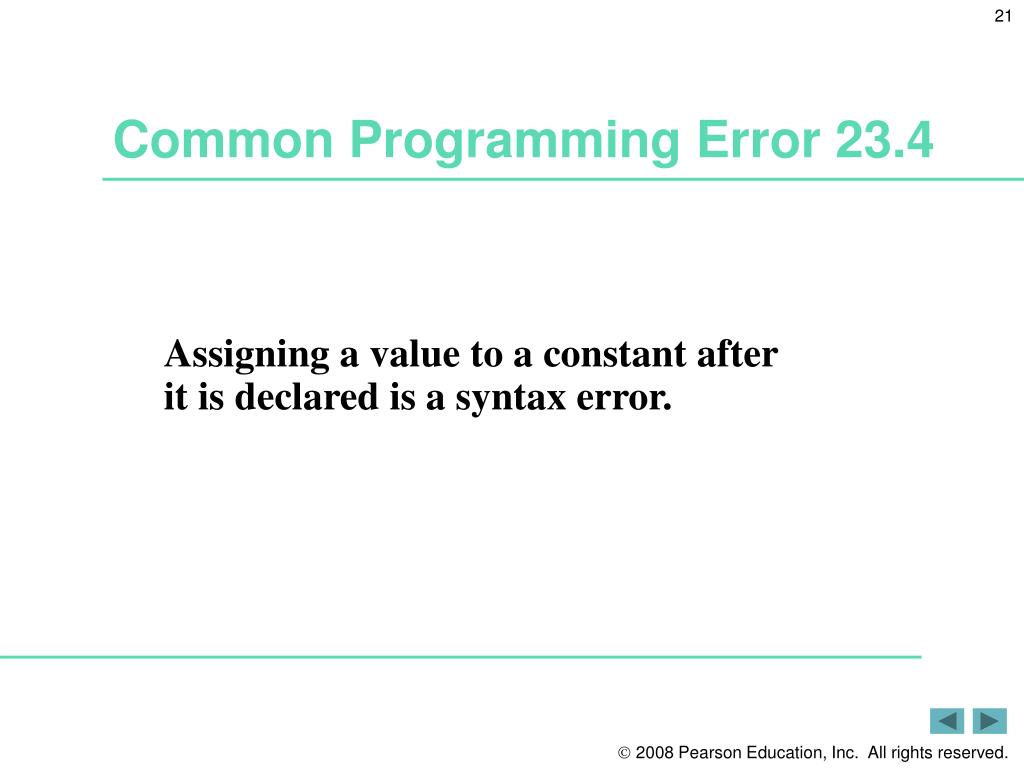 21

Common Programming Error 23.4

Assigning a value to a constant after it is declared is a syntax error.

© 2008 Pearson Education, Inc. All rights reserved.